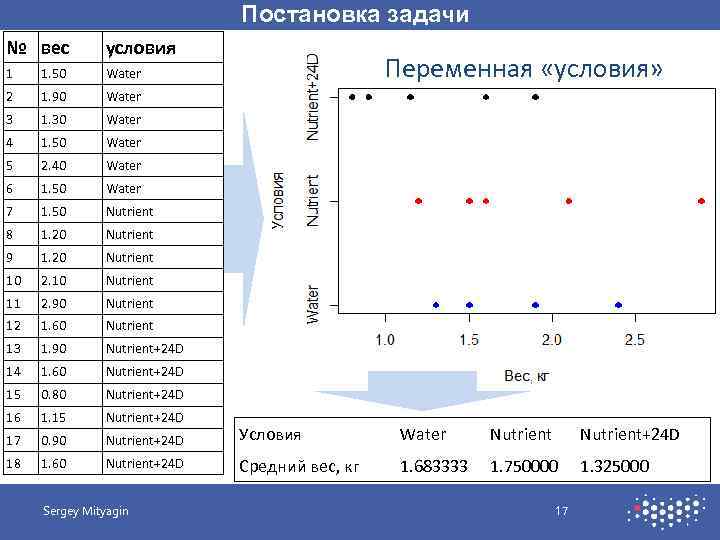 Постановка задачи

| № | вес | условия |
|---|---|---|
| 1 | 1.50 | Water |
| 2 | 1.90 | Water |
| 3 | 1.30 | Water |
| 4 | 1.50 | Water |
| 5 | 2.40 | Water |
| 6 | 1.50 | Water |
| 7 | 1.50 | Nutrient |
| 8 | 1.20 | Nutrient |
| 9 | 1.20 | Nutrient |
| 10 | 2.10 | Nutrient |
| 11 | 2.90 | Nutrient |
| 12 | 1.60 | Nutrient |
| 13 | 1.90 | Nutrient+24D |
| 14 | 1.60 | Nutrient+24D |
| 15 | 0.80 | Nutrient+24D |
| 16 | 1.15 | Nutrient+24D |
| 17 | 0.90 | Nutrient+24D |
| 18 | 1.60 | Nutrient+24D |

Переменная «условия»

Условия

Nutrient+24D

Nutrient

Water

1.0 1.5 2.0 2.5

Вес, кг

| Условия | Water | Nutrient | Nutrient+24D |
|---|---|---|---|
| Средний вес, кг | 1.683333 | 1.750000 | 1.325000 |

Sergey Mityagin

17